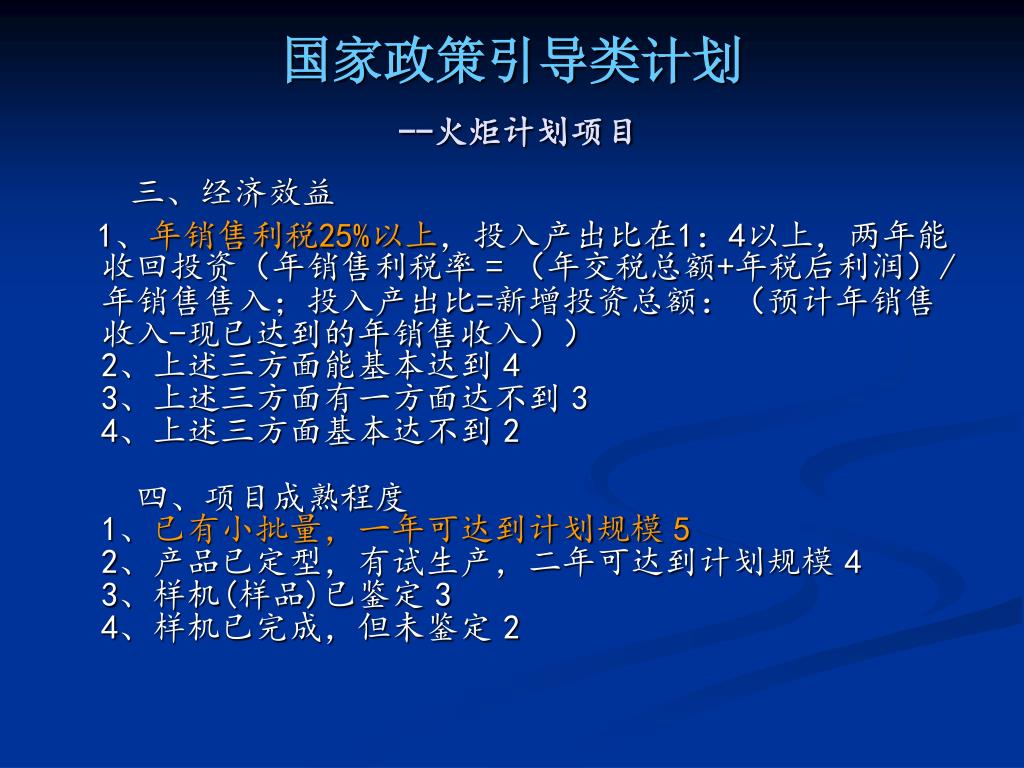 国家政策引导类计划

--火炬计划项目

三、经济效益

1、年销售利税25%以上，投入产出比在1：4以上，两年能收回投资（年销售利税率 = （年交税总额+年税后利润）/年销售售入；投入产出比=新增投资总额：（预计年销售收入-现已达到的年销售收入））
2、上述三方面能基本达到 4
3、上述三方面有一方面达不到 3
4、上述三方面基本达不到 2

四、项目成熟程度
1、已有小批量，一年可达到计划规模 5
2、产品已定型，有试生产，二年可达到计划规模 4
3、样机(样品)已鉴定 3
4、样机已完成，但未鉴定 2